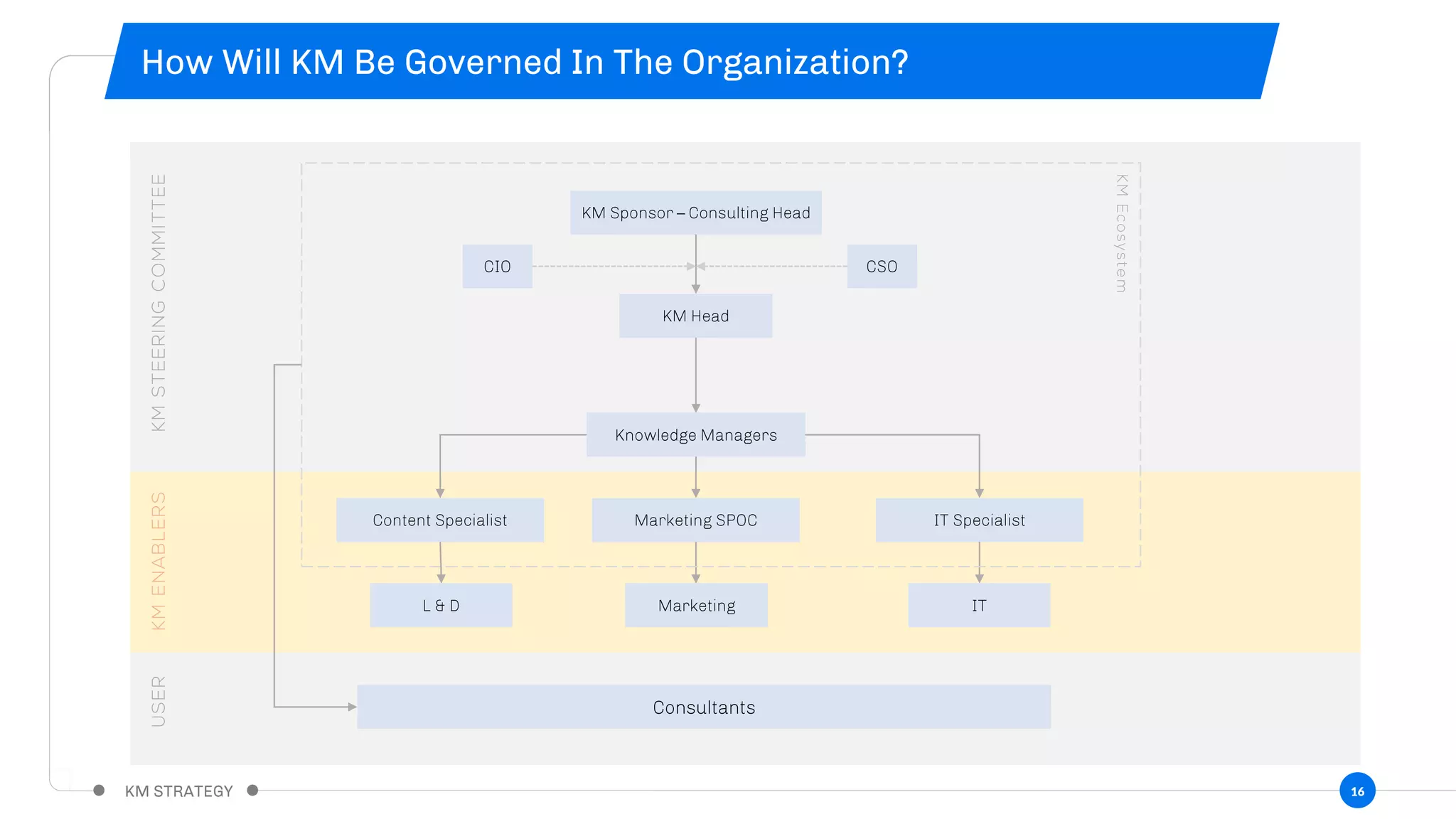 How Will KM Be Governed In The Organization?

KM STEERING COMMITTEE

KM Ecosystem

KM Sponsor – Consulting Head

CIO

CSO

KM Head

Knowledge Managers

KM ENABLERS

Content Specialist

Marketing SPOC

IT Specialist

L & D

Marketing

IT

USER

Consultants

KM STRATEGY

16